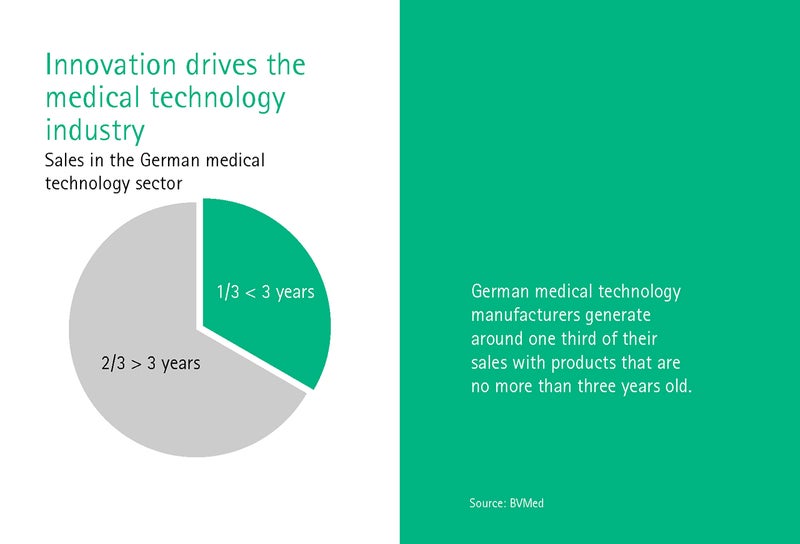 Innovation drives the medical technology industry

Sales in the German medical technology sector

1/3 < 3 years

2/3 > 3 years

German medical technology manufacturers generate around one third of their sales with products that are no more than three years old.

Source: BVMed